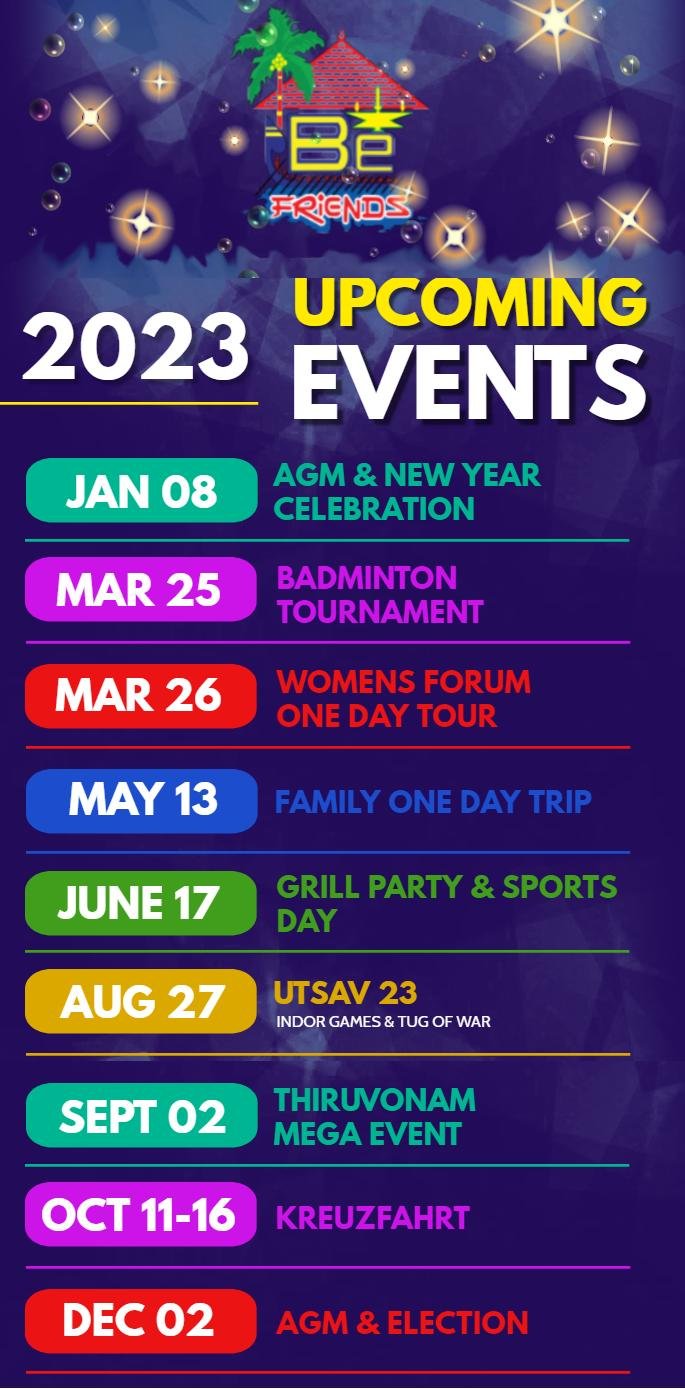 Be
FRIENDS

2023
UPCOMING
EVENTS

JAN 08
AGM & NEW YEAR CELEBRATION

MAR 25
BADMINTON TOURNAMENT

MAR 26
WOMENS FORUM ONE DAY TOUR

MAY 13
FAMILY ONE DAY TRIP

JUNE 17
GRILL PARTY & SPORTS DAY

AUG 27
UTSAV 23
INDOR GAMES & TUG OF WAR

SEPT 02
THIRUVONAM MEGA EVENT

OCT 11-16
KREUZFAHRT

DEC 02
AGM & ELECTION